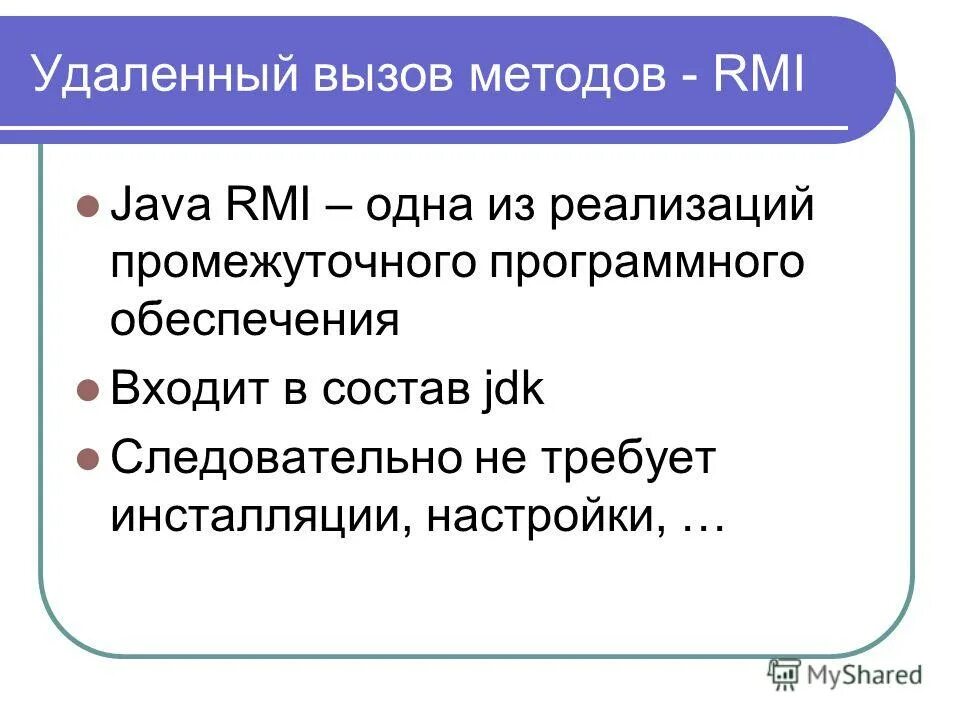 Удаленный вызов методов - RMI

Java RMI – одна из реализаций промежуточного программного обеспечения

Входит в состав jdk

Следовательно не требует инсталляции, настройки, …

MyShared